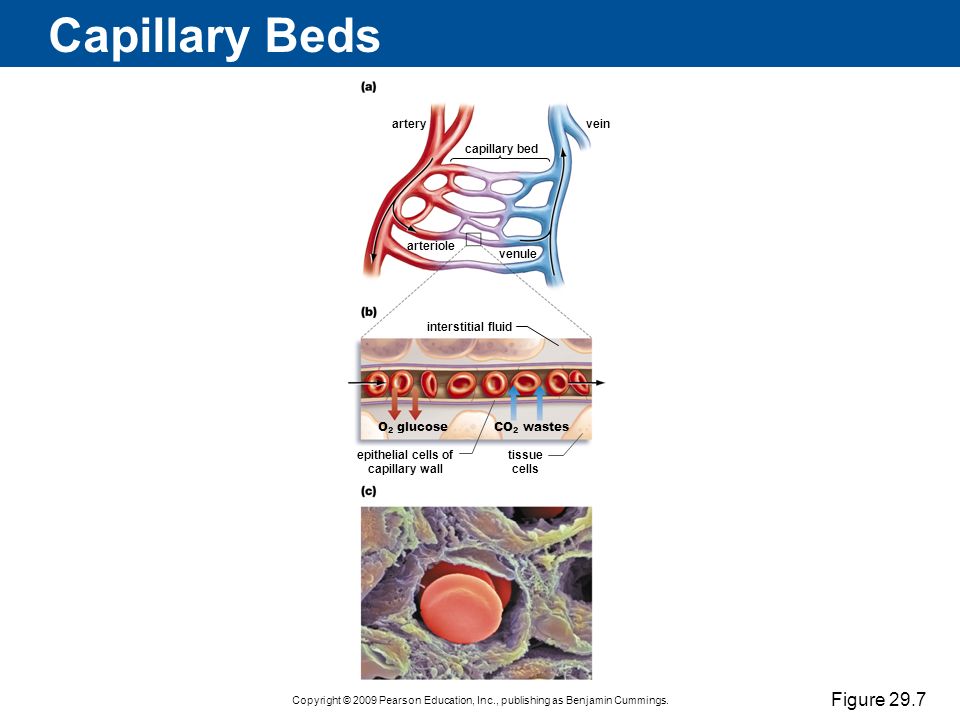 Capillary Beds

(a)

artery

vein

capillary bed

arteriole

venule

(b)

interstitial fluid

$O_2$ glucose

$CO_2$ wastes

epithelial cells of capillary wall

tissue cells

(c)

Copyright © 2009 Pearson Education, Inc., publishing as Benjamin Cummings.

Figure 29.7